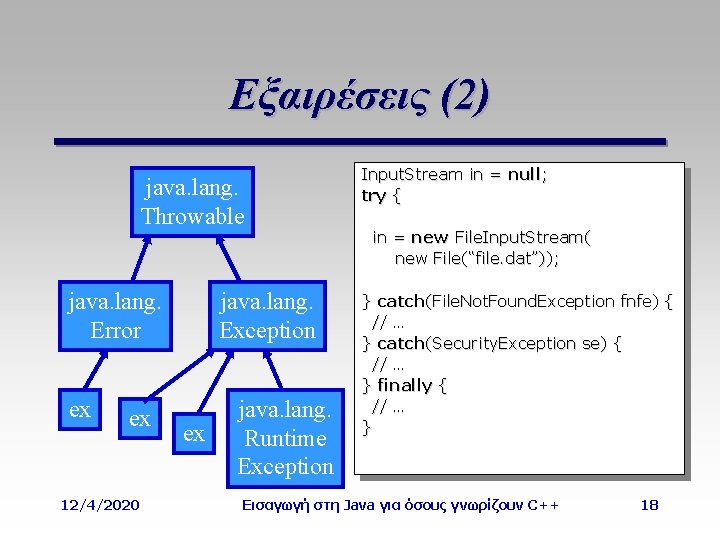 Εξαιρέσεις (2)

java.lang.
Throwable

java.lang.
Error

java.lang.
Exception

ex

ex

ex

java.lang.
Runtime
Exception

InputStream in = null;
try {

in = new FileInputStream(
new File("file.dat"));

} catch(FileNotFoundException fnfe) {
// ...
} catch(SecurityException se) {
// ...
} finally {
// ...
}

12/4/2020

Εισαγωγή στη Java για όσους γνωρίζουν C++

18